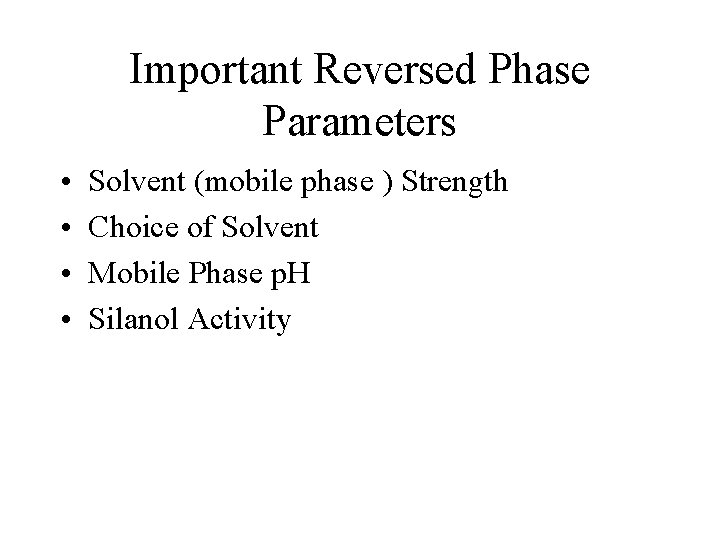 Important Reversed Phase Parameters

• Solvent (mobile phase ) Strength
• Choice of Solvent
• Mobile Phase pH
• Silanol Activity